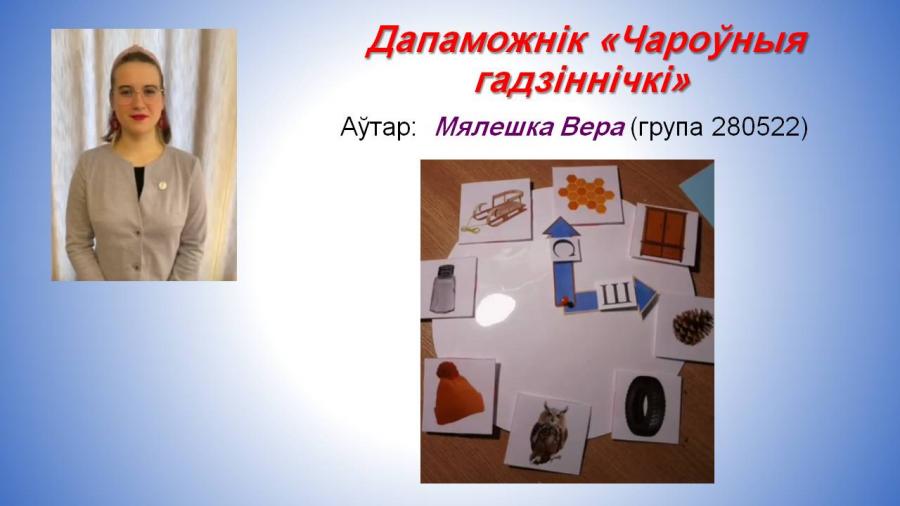 Дапаможнік «Чароўныя гадзіннічкі»

Аўтар: Мялешка Вера (група 280522)

С

Ш